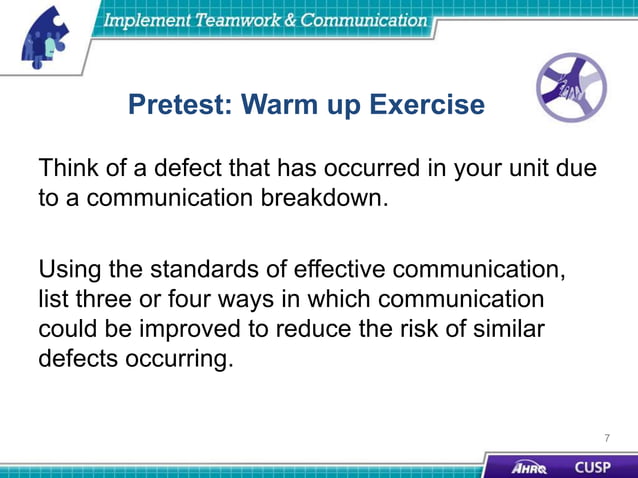 Implement Teamwork & Communication

Pretest: Warm up Exercise

Think of a defect that has occurred in your unit due to a communication breakdown.

Using the standards of effective communication, list three or four ways in which communication could be improved to reduce the risk of similar defects occurring.

7

AHRQ CUSP